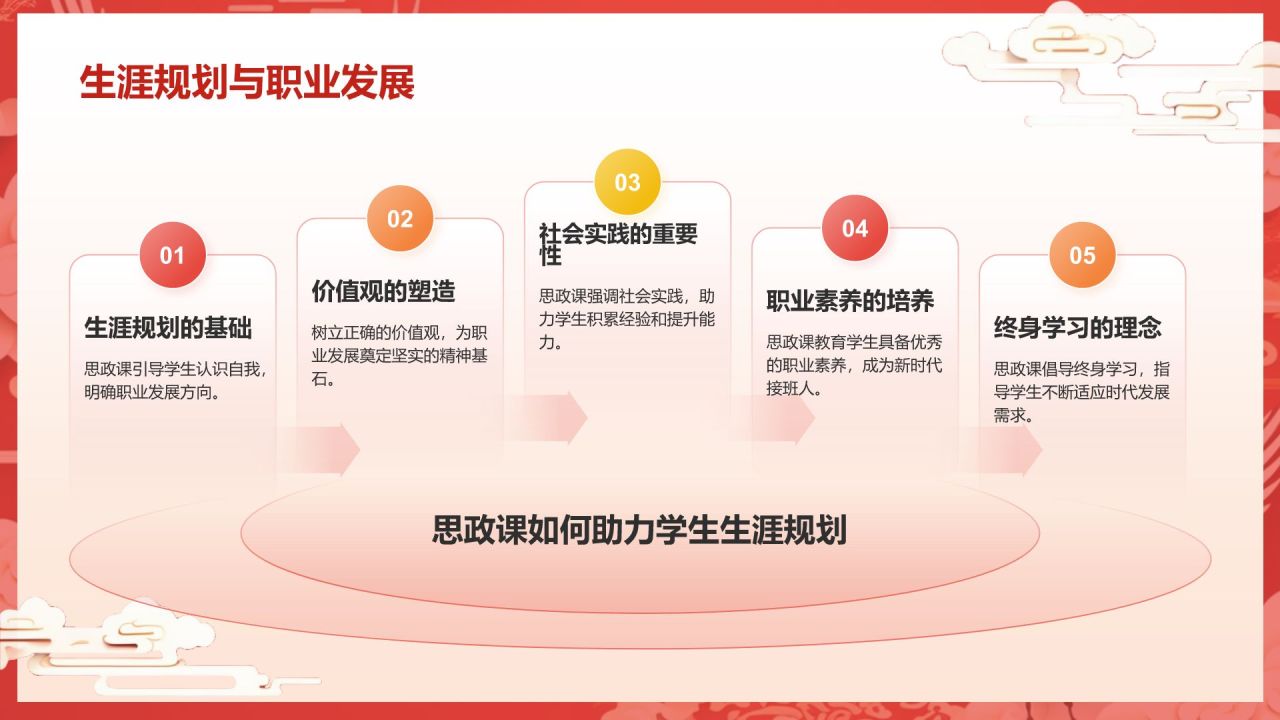 生涯规划与职业发展

01

生涯规划的基础

思政课引导学生认识自我，明确职业发展方向。

02

价值观的塑造

树立正确的价值观，为职业发展奠定坚实的精神基石。

03

社会实践的重要性

思政课强调社会实践，助力学生积累经验和提升能力。

04

职业素养的培养

思政课教育学生具备优秀的职业素养，成为新时代接班人。

05

终身学习的理念

思政课倡导终身学习，指导学生不断适应时代发展需求。

思政课如何助力学生生涯规划